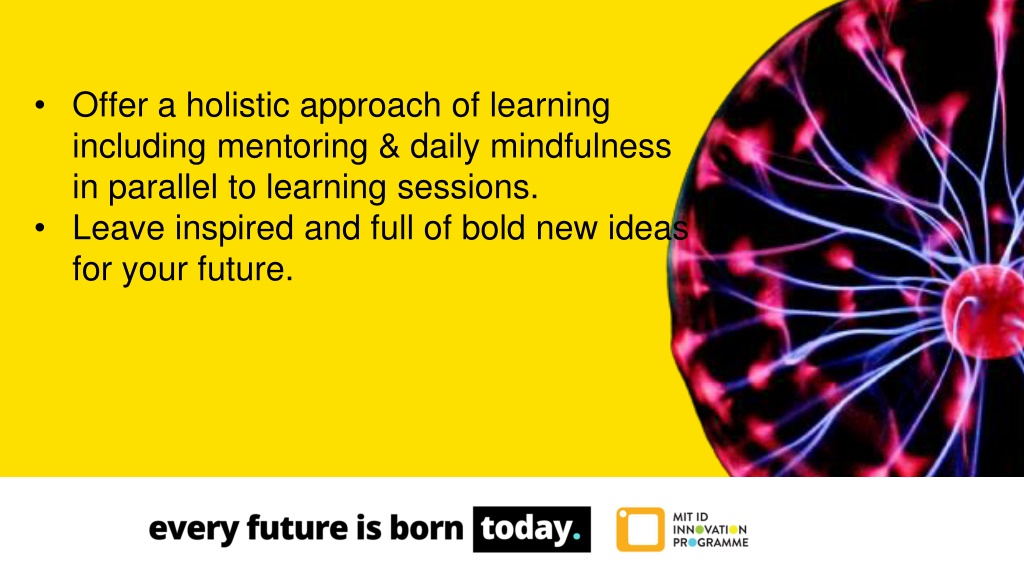 • Offer a holistic approach of learning including mentoring & daily mindfulness in parallel to learning sessions.
• Leave inspired and full of bold new ideas for your future.

every future is born today.

MIT ID
INNOVATION
PROGRAMME